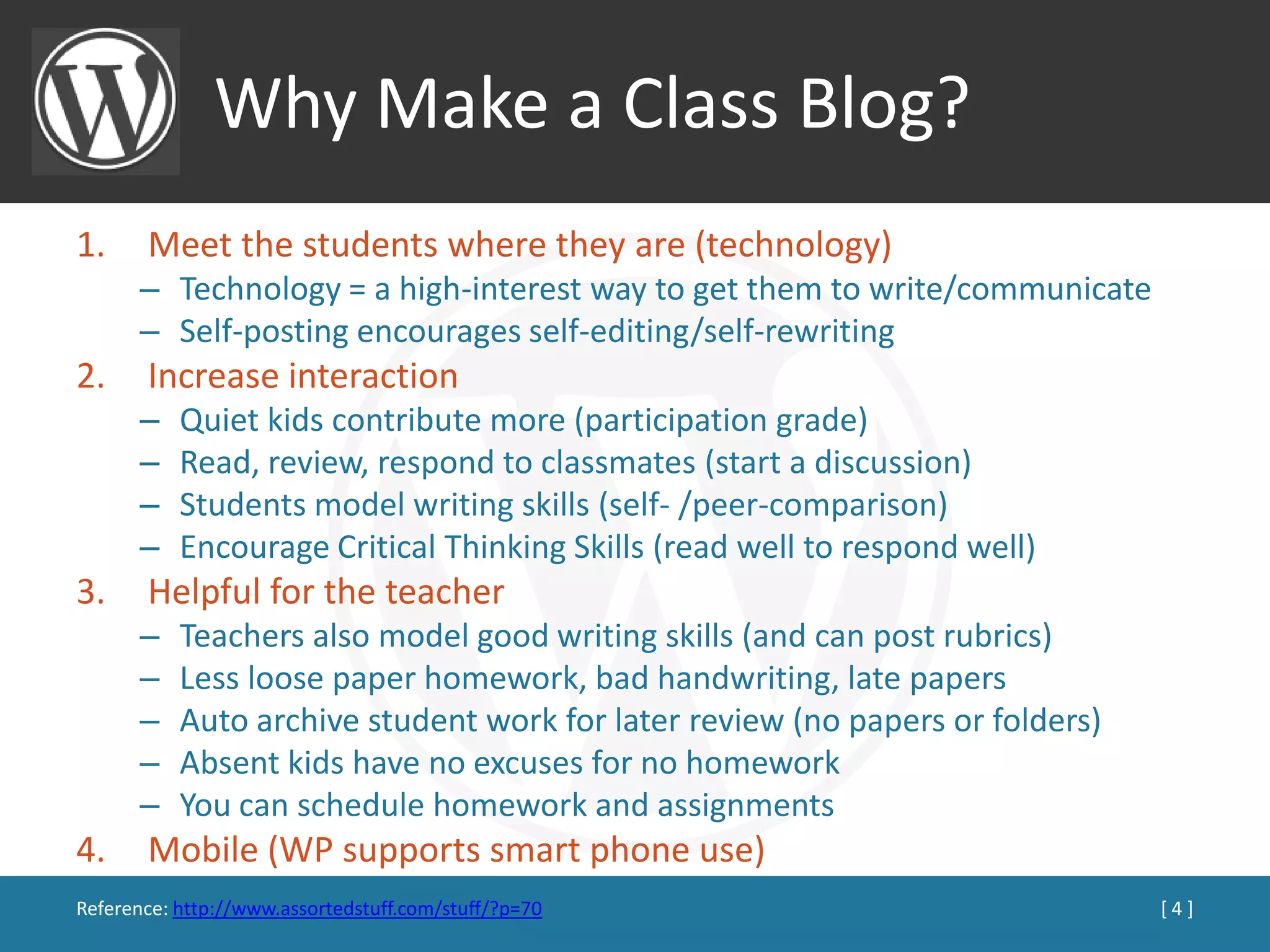 Why Make a Class Blog?

1. Meet the students where they are (technology)
– Technology = a high-interest way to get them to write/communicate
– Self-posting encourages self-editing/self-rewriting
2. Increase interaction
– Quiet kids contribute more (participation grade)
– Read, review, respond to classmates (start a discussion)
– Students model writing skills (self- /peer-comparison)
– Encourage Critical Thinking Skills (read well to respond well)
3. Helpful for the teacher
– Teachers also model good writing skills (and can post rubrics)
– Less loose paper homework, bad handwriting, late papers
– Auto archive student work for later review (no papers or folders)
– Absent kids have no excuses for no homework
– You can schedule homework and assignments
4. Mobile (WP supports smart phone use)

Reference: http://www.assortedstuff.com/stuff/?p=70

[ 4 ]